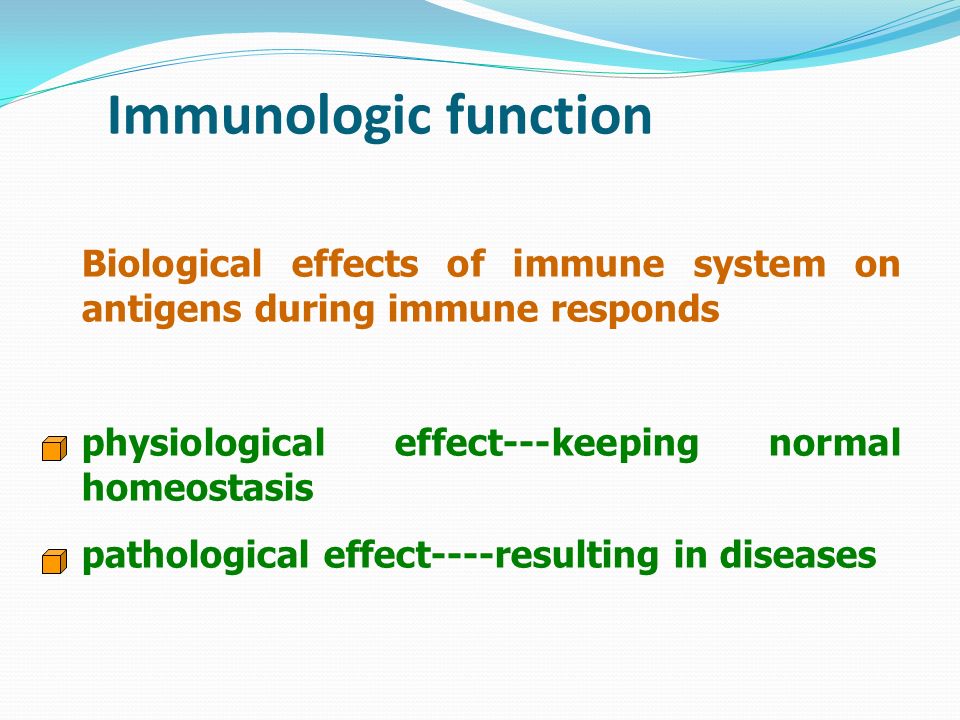 Immunologic function

Biological effects of immune system on antigens during immune responds

physiological effect---keeping normal homeostasis

pathological effect----resulting in diseases